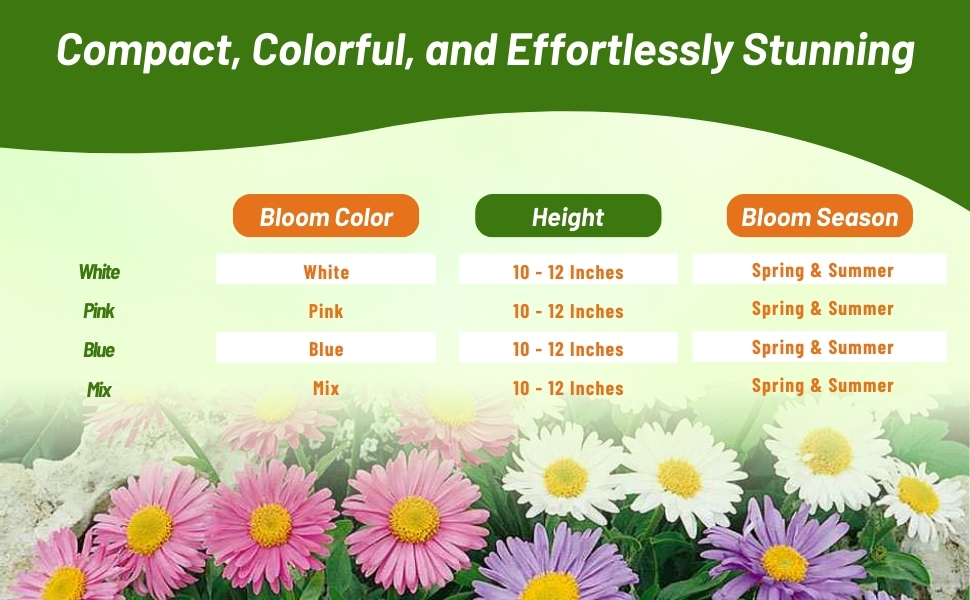 Compact, Colorful, and Effortlessly Stunning

| | Bloom Color | Height | Bloom Season |
|---|---|---|---|
| White | White | 10 - 12 Inches | Spring & Summer |
| Pink | Pink | 10 - 12 Inches | Spring & Summer |
| Blue | Blue | 10 - 12 Inches | Spring & Summer |
| Mix | Mix | 10 - 12 Inches | Spring & Summer |